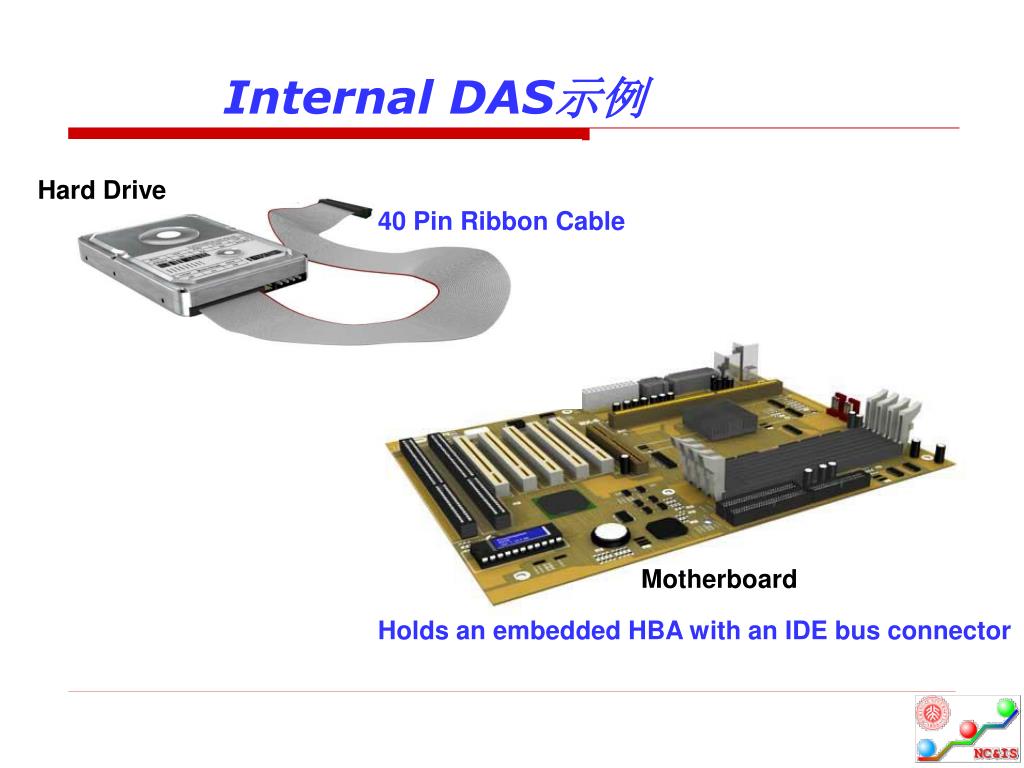 Internal DAS示例

Hard Drive

40 Pin Ribbon Cable

Motherboard

Holds an embedded HBA with an IDE bus connector

NC&IS